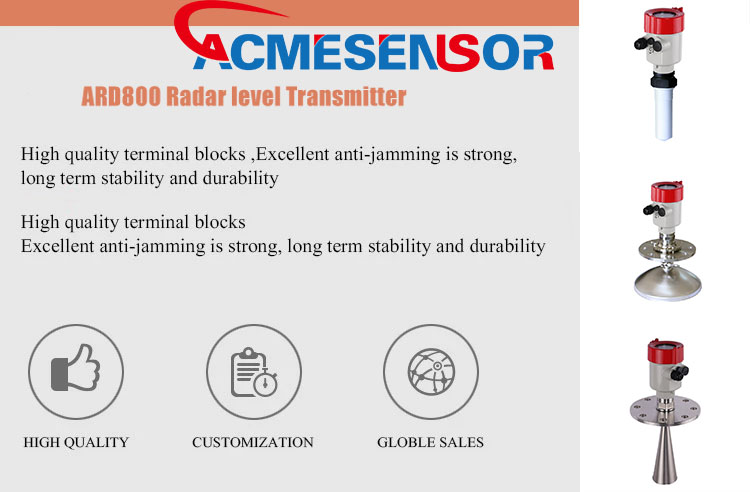 ACMESENSOR

ARD800 Radar level Transmitter

High quality terminal blocks ,Excellent anti-jamming is strong, long term stability and durability

High quality terminal blocks
Excellent anti-jamming is strong, long term stability and durability

HIGH QUALITY

CUSTOMIZATION

GLOBLE SALES